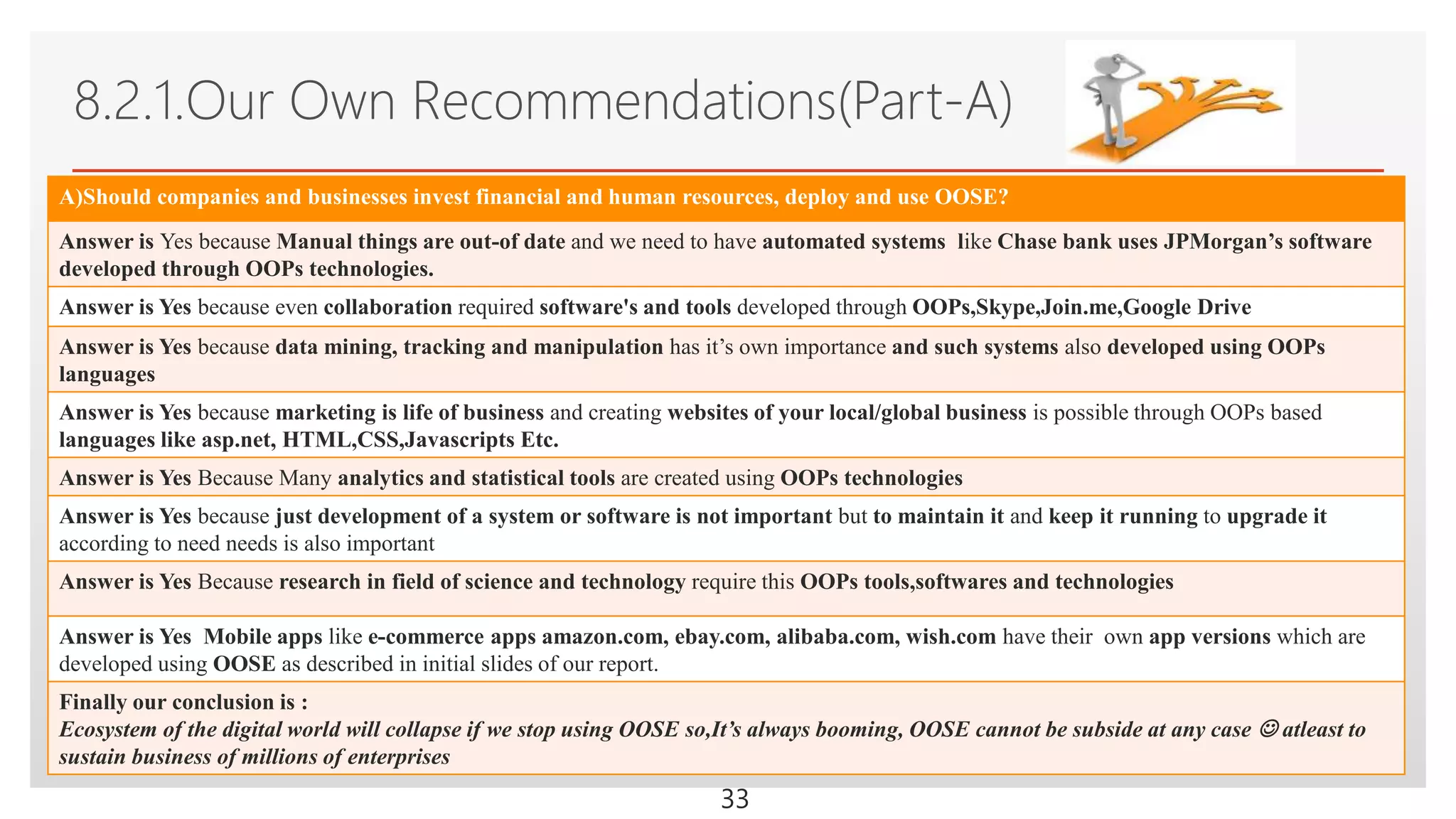 8.2.1.Our Own Recommendations(Part-A)

| A)Should companies and businesses invest financial and human resources, deploy and use OOSE? |
|---|
| Answer is Yes because Manual things are out-of date and we need to have automated systems like Chase bank uses JPMorgan's software developed through OOPs technologies. |
| Answer is Yes because even collaboration required software's and tools developed through OOPs,Skype,Join.me,Google Drive |
| Answer is Yes because data mining, tracking and manipulation has it's own importance and such systems also developed using OOPs languages |
| Answer is Yes because marketing is life of business and creating websites of your local/global business is possible through OOPs based languages like asp.net, HTML,CSS,Javascripts Etc. |
| Answer is Yes Because Many analytics and statistical tools are created using OOPs technologies |
| Answer is Yes because just development of a system or software is not important but to maintain it and keep it running to upgrade it according to need needs is also important |
| Answer is Yes Because research in field of science and technology require this OOPs tools,softwares and technologies |
| Answer is Yes Mobile apps like e-commerce apps amazon.com, ebay.com, alibaba.com, wish.com have their own app versions which are developed using OOSE as described in initial slides of our report. |
| Finally our conclusion is : Ecosystem of the digital world will collapse if we stop using OOSE so,It's always booming, OOSE cannot be subside at any case ☺ atleast to sustain business of millions of enterprises |

33